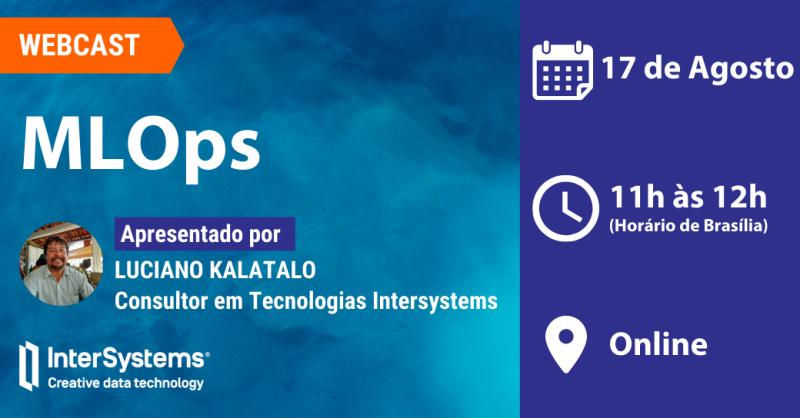 WEBCAST

MLOps

Apresentado por

LUCIANO KALATALO
Consultor em Tecnologias Intersystems

InterSystems®
Creative data technology

17 de Agosto

11h às 12h
(Horário de Brasília)

Online